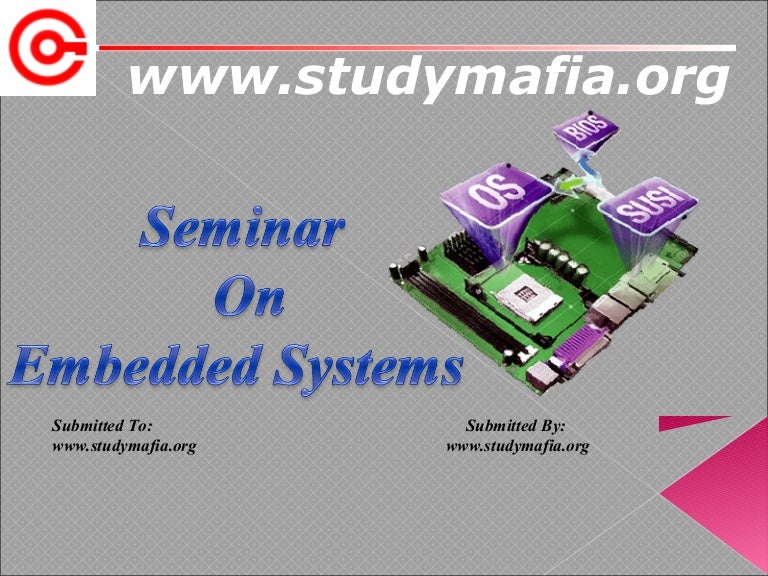 www.studymafia.org

BIOS

OS

SUSI

Seminar
On
Embedded Systems

Submitted To:
www.studymafia.org

Submitted By:
www.studymafia.org